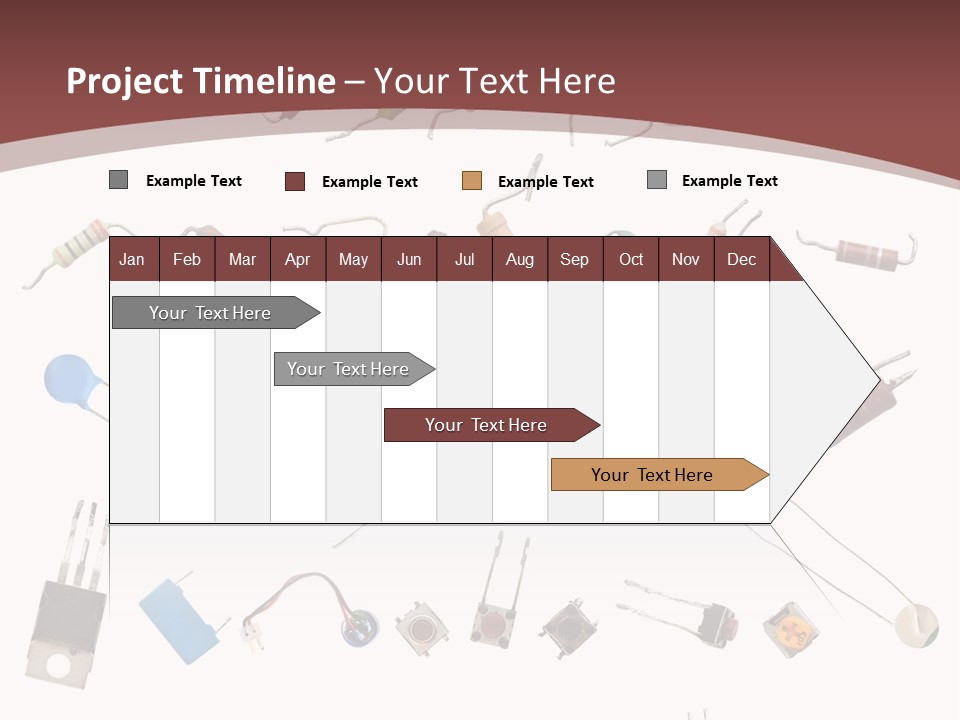 Project Timeline – Your Text Here

Example Text Example Text Example Text Example Text

| Jan | Feb | Mar | Apr | May | Jun | Jul | Aug | Sep | Oct | Nov | Dec |
|---|---|---|---|---|---|---|---|---|---|---|---|

Your Text Here

Your Text Here

Your Text Here

Your Text Here